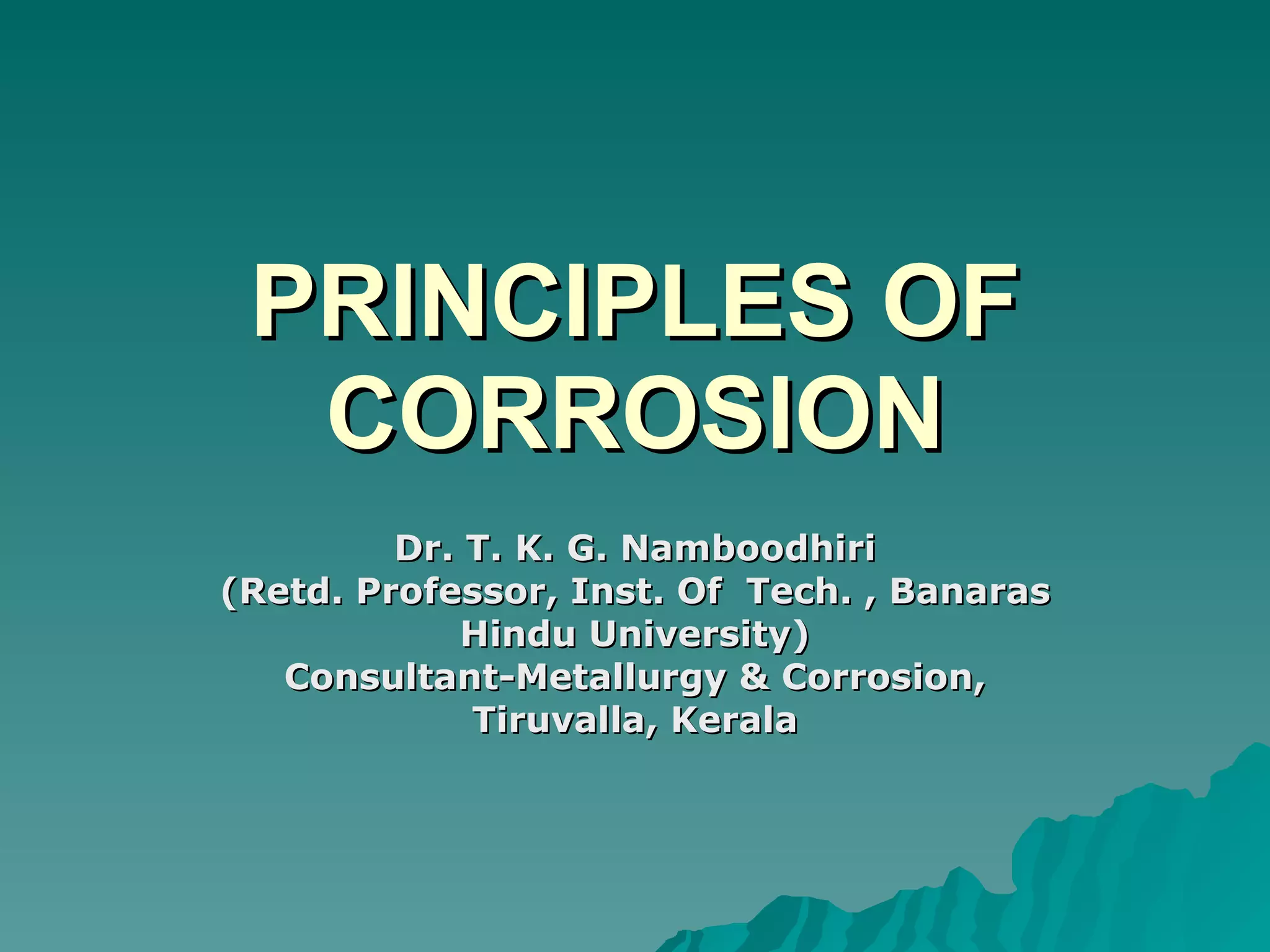 PRINCIPLES OF CORROSION

Dr. T. K. G. Namboodhiri
(Retd. Professor, Inst. Of Tech. , Banaras Hindu University)
Consultant-Metallurgy & Corrosion, Tiruvalla, Kerala